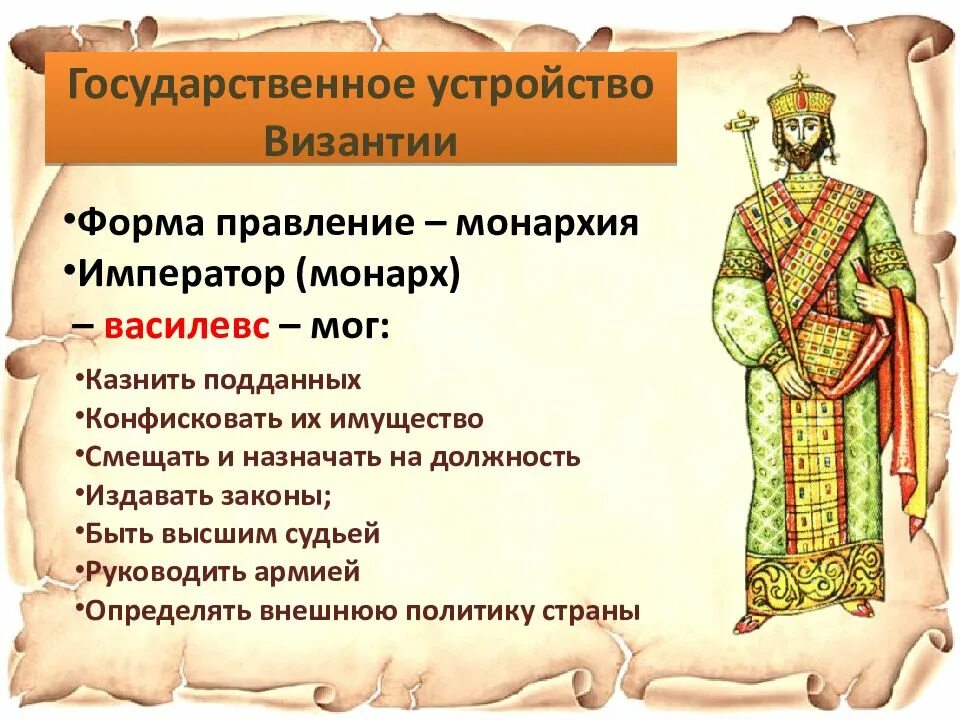 Государственное устройство Византии

•Форма правление – монархия
•Император (монарх) – василевс – мог:

•Казнить подданных
•Конфисковать их имущество
•Смещать и назначать на должность
•Издавать законы;
•Быть высшим судьей
•Руководить армией
•Определять внешнюю политику страны